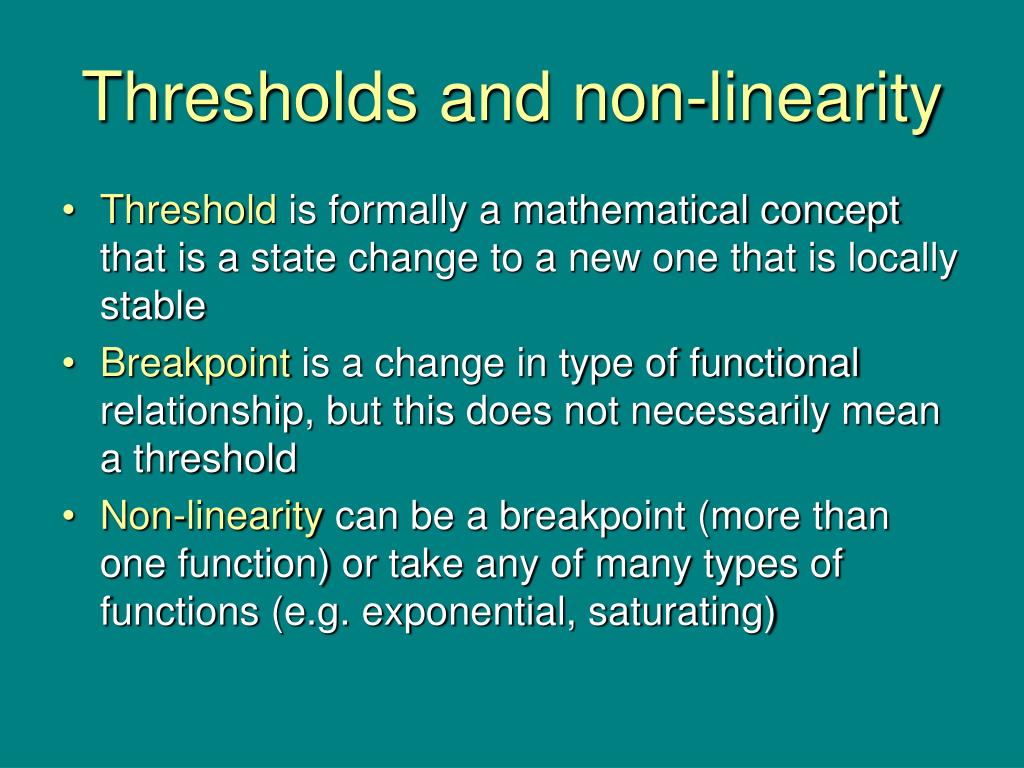 Thresholds and non-linearity

• Threshold is formally a mathematical concept that is a state change to a new one that is locally stable

• Breakpoint is a change in type of functional relationship, but this does not necessarily mean a threshold

• Non-linearity can be a breakpoint (more than one function) or take any of many types of functions (e.g. exponential, saturating)